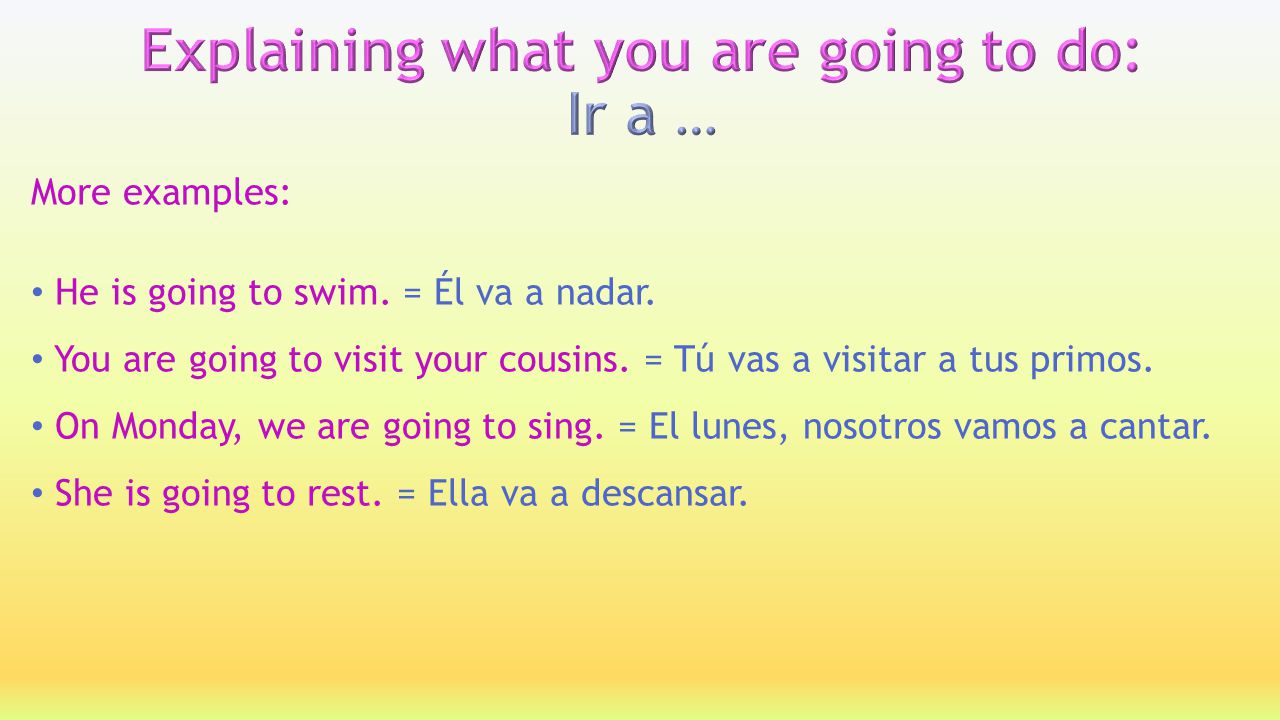 Explaining what you are going to do:
Ir a …

More examples:

• He is going to swim. = Él va a nadar.
• You are going to visit your cousins. = Tú vas a visitar a tus primos.
• On Monday, we are going to sing. = El lunes, nosotros vamos a cantar.
• She is going to rest. = Ella va a descansar.